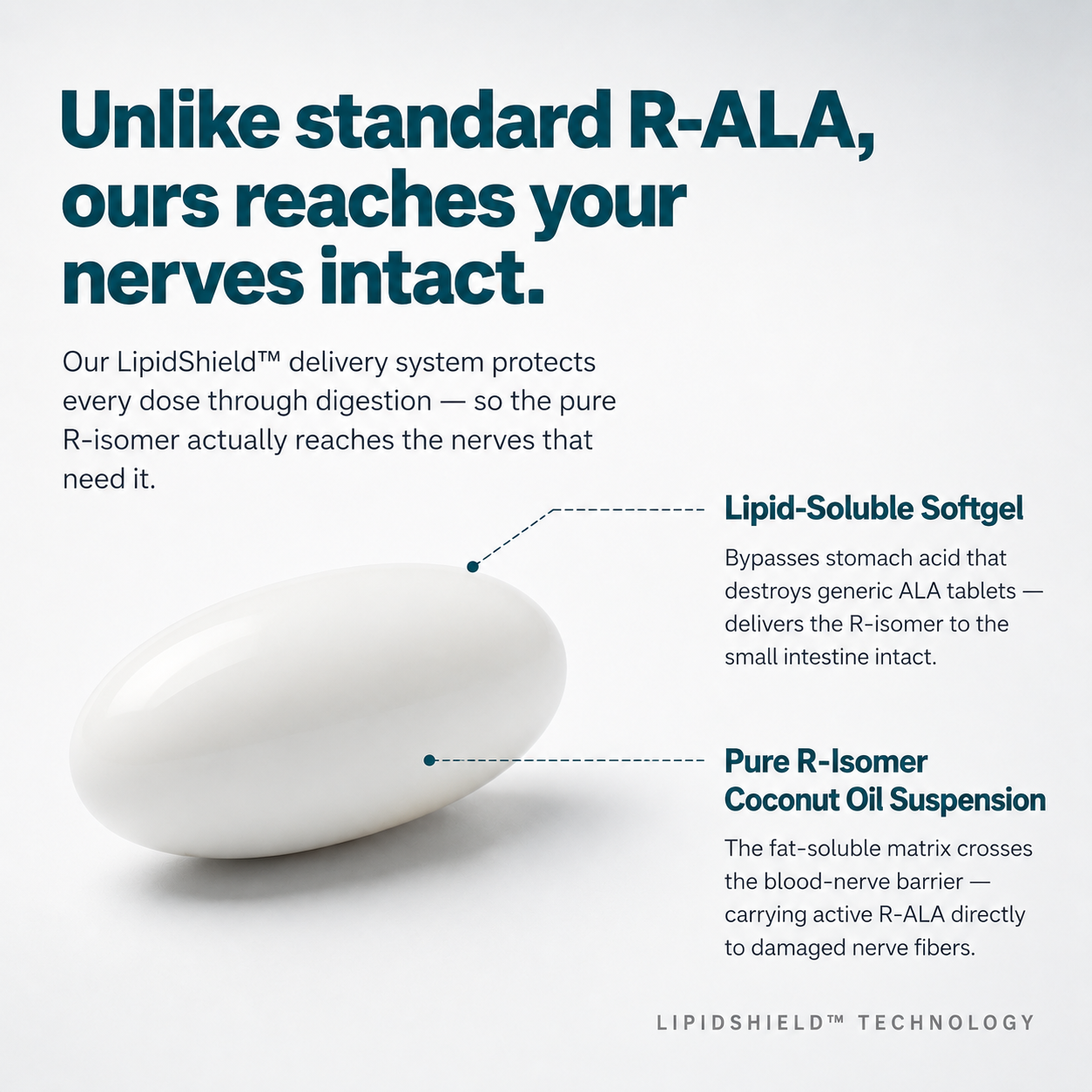 Unlike standard R-ALA, ours reaches your nerves intact.

Our LipidShield™ delivery system protects every dose through digestion — so the pure R-isomer actually reaches the nerves that need it.

Lipid-Soluble Softgel

Bypasses stomach acid that destroys generic ALA tablets — delivers the R-isomer to the small intestine intact.

Pure R-Isomer Coconut Oil Suspension

The fat-soluble matrix crosses the blood-nerve barrier — carrying active R-ALA directly to damaged nerve fibers.

LIPIDSHIELD™ TECHNOLOGY